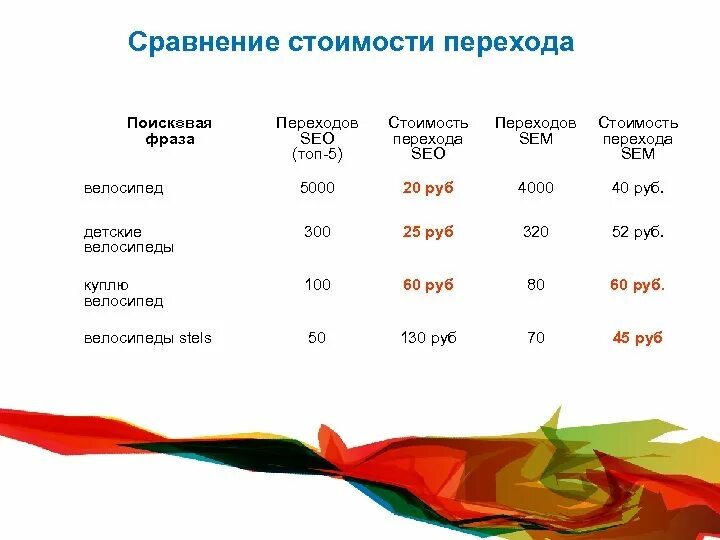 Сравнение стоимости перехода

| Поисковая фраза | Переходов SEO (топ-5) | Стоимость перехода SEO | Переходов SEM | Стоимость перехода SEM |
|---|---|---|---|---|
| велосипед | 5000 | 20 руб | 4000 | 40 руб. |
| детские велосипеды | 300 | 25 руб | 320 | 52 руб. |
| куплю велосипед | 100 | 60 руб | 80 | 60 руб. |
| велосипеды stels | 50 | 130 руб | 70 | 45 руб |